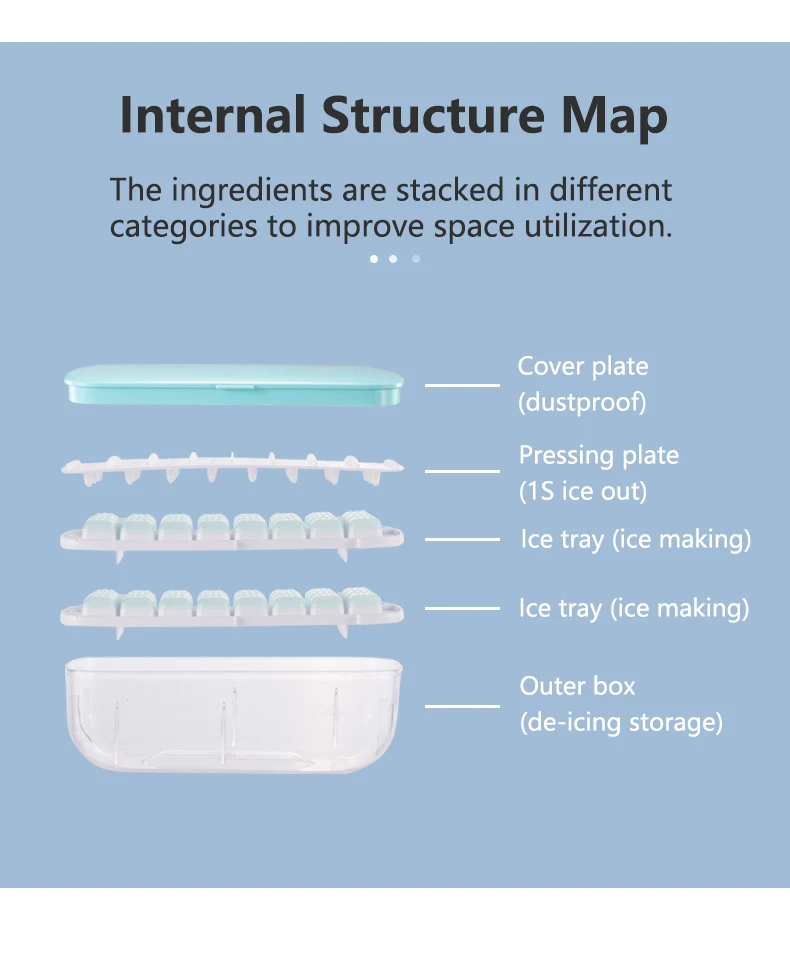 Internal Structure Map

The ingredients are stacked in different categories to improve space utilization.

Cover plate
(dustproof)

Pressing plate
(1S ice out)

Ice tray (ice making)

Ice tray (ice making)

Outer box
(de-icing storage)